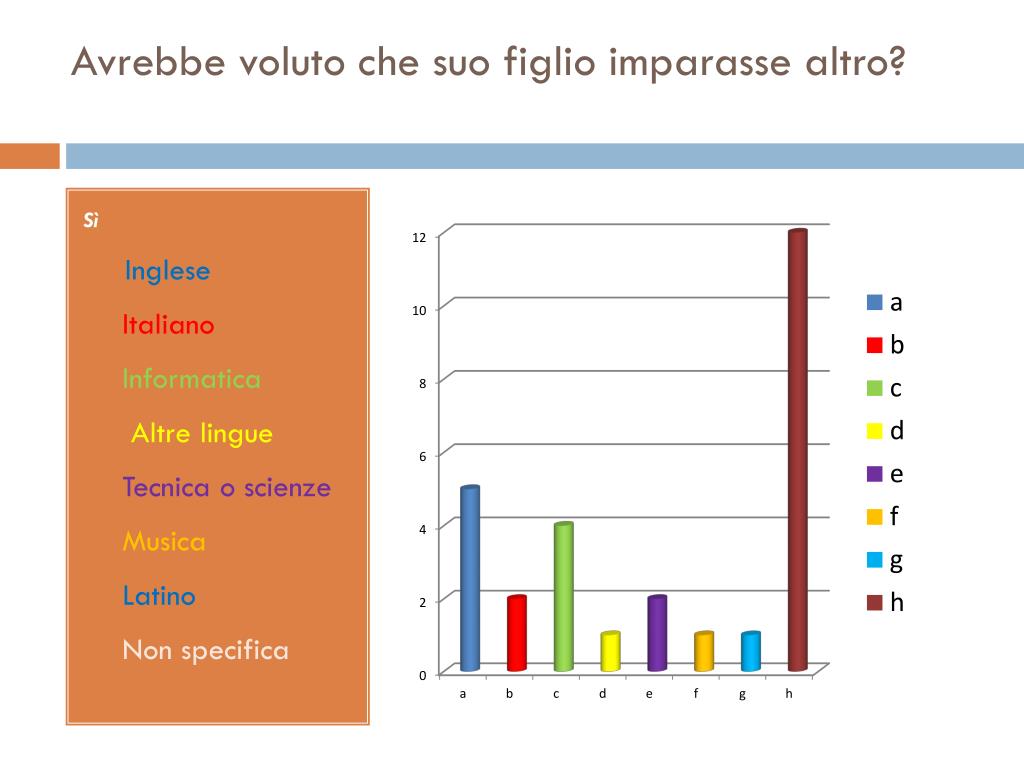 Avrebbe voluto che suo figlio imparasse altro?

Sì

Inglese

Italiano

Informatica

Altre lingue

Tecnica o scienze

Musica

Latino

Non specifica

12
10
8
6
4
2
0

a b c d e f g h

a
b
c
d
e
f
g
h